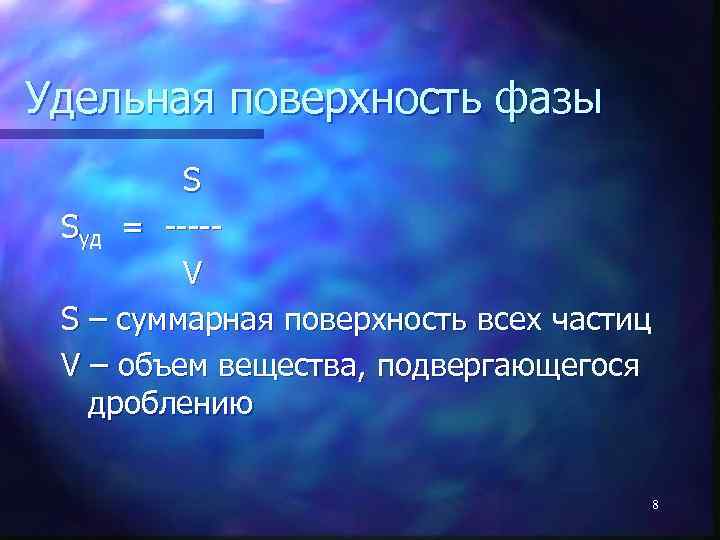 Удельная поверхность фазы

$S_{уд} = \frac{S}{V}$

S – суммарная поверхность всех частиц

V – объем вещества, подвергающегося дроблению

8